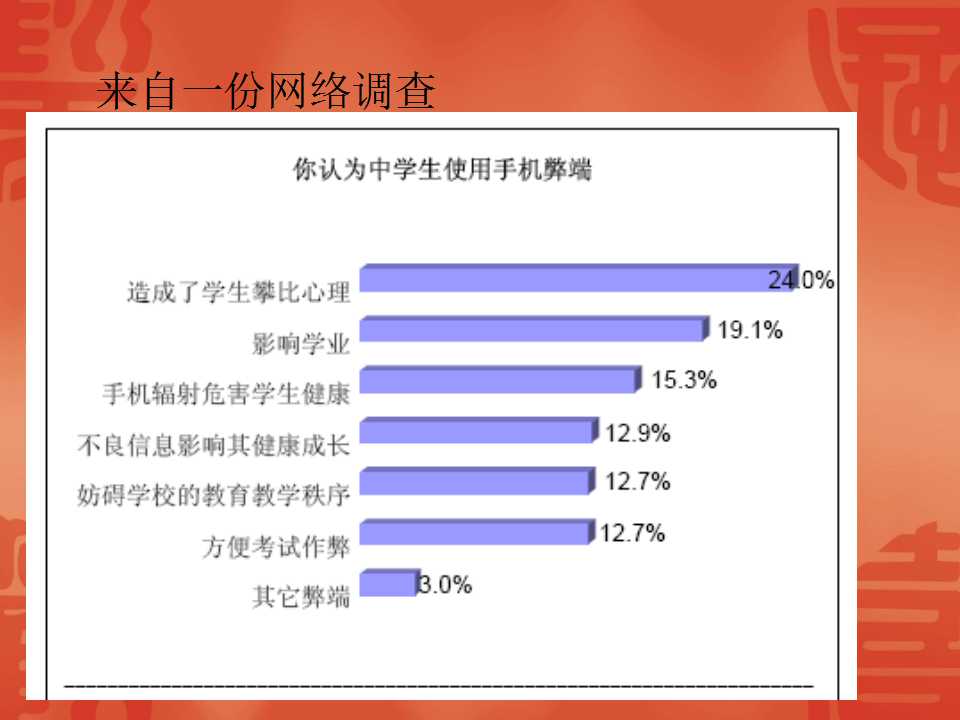 来自一份网络调查

你认为中学生使用手机弊端

造成了学生攀比心理 24.0%
影响学业 19.1%
手机辐射危害学生健康 15.3%
不良信息影响其健康成长 12.9%
妨碍学校的教育教学秩序 12.7%
方便考试作弊 12.7%
其它弊端 3.0%